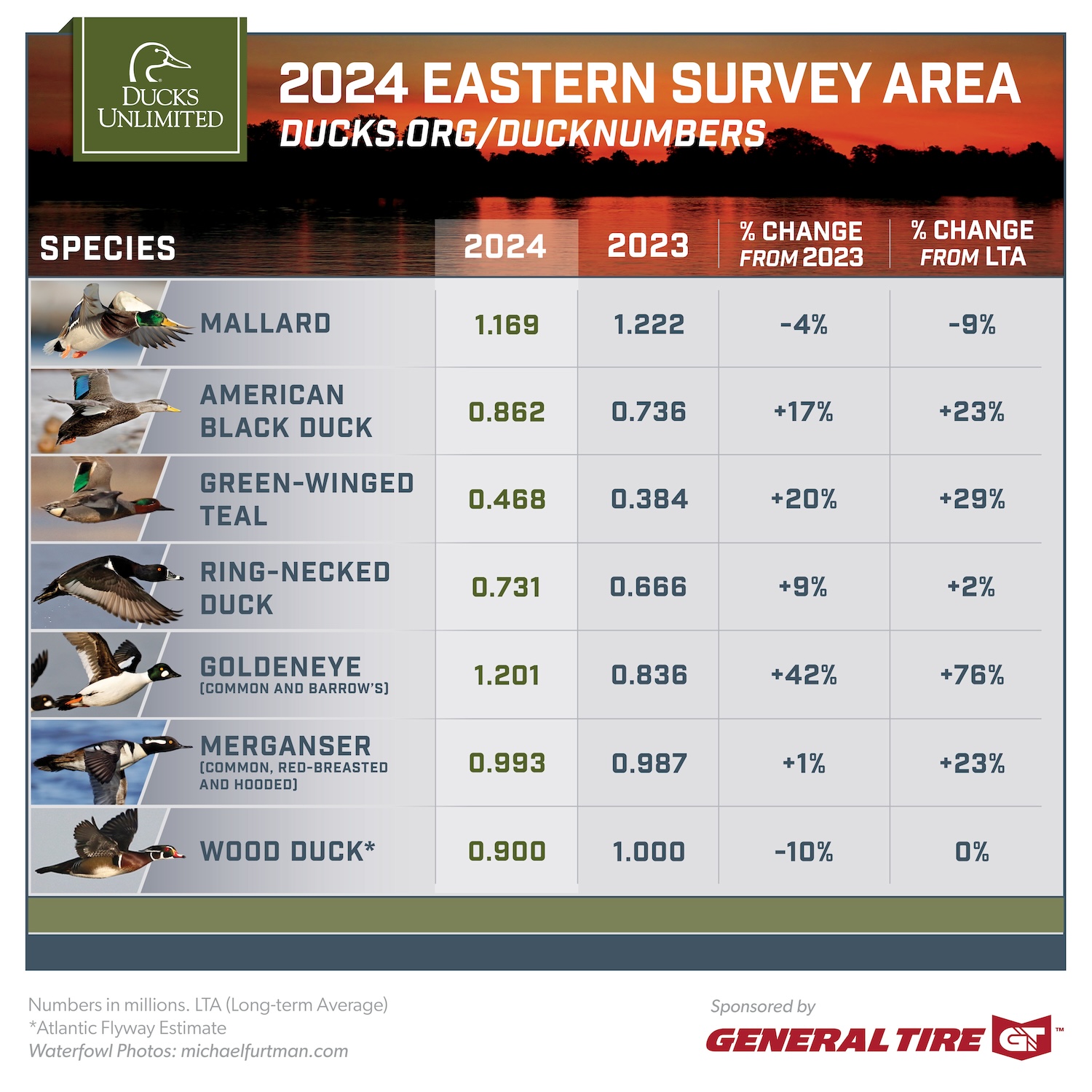 DUCKS UNLIMITED

2024 EASTERN SURVEY AREA
DUCKS.ORG/DUCKNUMBERS

| SPECIES | 2024 | 2023 | % CHANGE FROM 2023 | % CHANGE FROM LTA |
|---|---|---|---|---|
| MALLARD | 1.169 | 1.222 | -4% | -9% |
| AMERICAN BLACK DUCK | 0.862 | 0.736 | +17% | +23% |
| GREEN-WINGED TEAL | 0.468 | 0.384 | +20% | +29% |
| RING-NECKED DUCK | 0.731 | 0.666 | +9% | +2% |
| GOLDENEYE (COMMON AND BARROW'S) | 1.201 | 0.836 | +42% | +76% |
| MERGANSER (COMMON, RED-BREASTED AND HOODED) | 0.993 | 0.987 | +1% | +23% |
| WOOD DUCK* | 0.900 | 1.000 | -10% | 0% |

Numbers in millions. LTA (Long-term Average)
*Atlantic Flyway Estimate
Waterfowl Photos: michaelfurtman.com

Sponsored by
GENERAL TIRE GT™